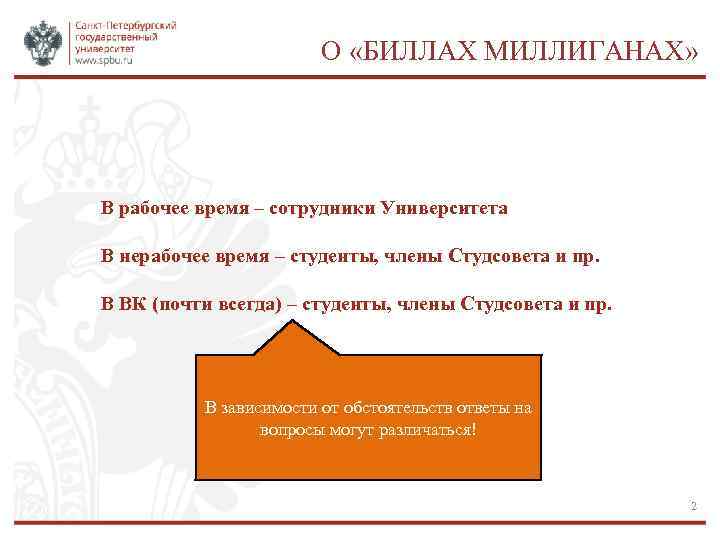 Санкт-Петербургский государственный университет www.spbu.ru

О «БИЛЛАХ МИЛЛИГАНАХ»

В рабочее время – сотрудники Университета

В нерабочее время – студенты, члены Студсовета и пр.

В ВК (почти всегда) – студенты, члены Студсовета и пр.

В зависимости от обстоятельств ответы на вопросы могут различаться!

2